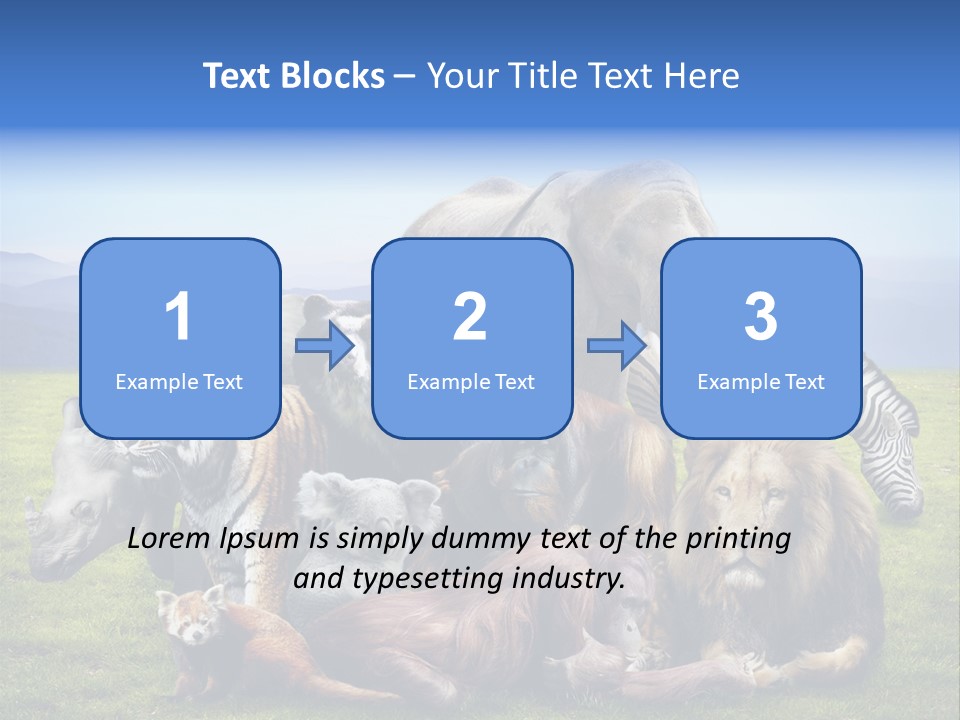 Text Blocks – Your Title Text Here

1
Example Text

2
Example Text

3
Example Text

Lorem Ipsum is simply dummy text of the printing and typesetting industry.